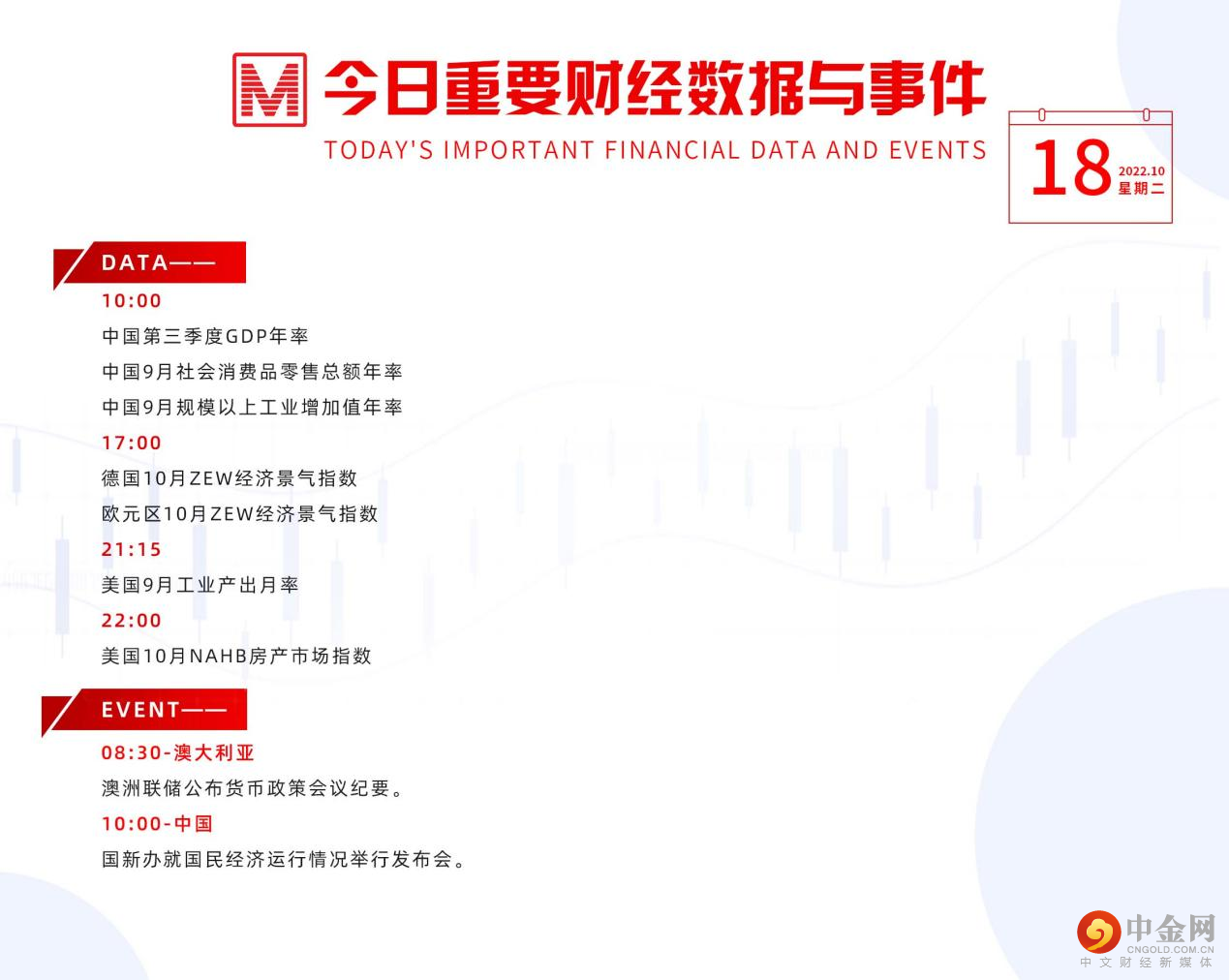 M 今日重要财经数据与事件

TODAY'S IMPORTANT FINANCIAL DATA AND EVENTS

18 2022.10 星期二

DATA——

10:00

中国第三季度GDP年率

中国9月社会消费品零售总额年率

中国9月规模以上工业增加值年率

17:00

德国10月ZEW经济景气指数

欧元区10月ZEW经济景气指数

21:15

美国9月工业产出月率

22:00

美国10月NAHB房产市场指数

EVENT——

08:30-澳大利亚

澳洲联储公布货币政策会议纪要。

10:00-中国

国新办就国民经济运行情况举行发布会。

中金网
CNGOLD.COM.CN
中文财经新媒体